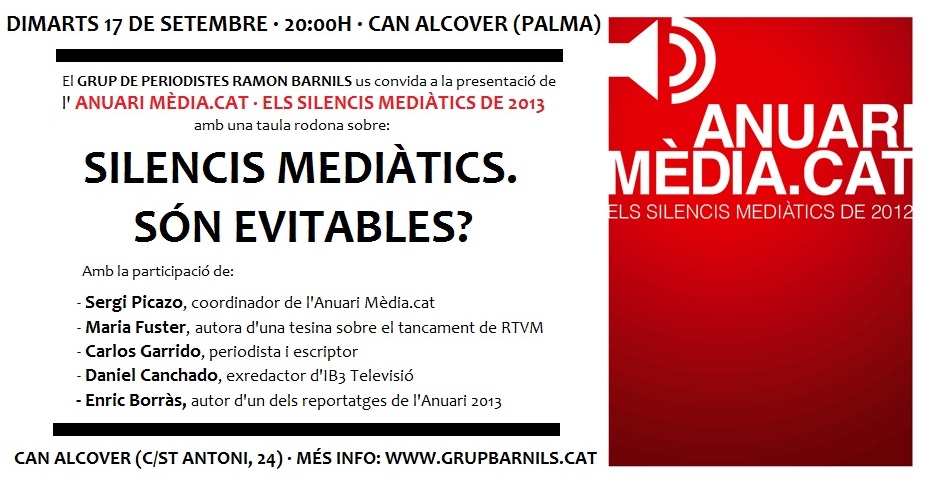 DIMARTS 17 DE SETEMBRE · 20:00H · CAN ALCOVER (PALMA)

El GRUP DE PERIODISTES RAMON BARNILS us convida a la presentació de l' ANUARI MÈDIA.CAT · ELS SILENCIS MEDIÀTICS DE 2013 amb una taula rodona sobre:

SILENCIS MEDIÀTICS. SÓN EVITABLES?

Amb la participació de:

- Sergi Picazo, coordinador de l'Anuari Mèdia.cat
- Maria Fuster, autora d'una tesina sobre el tancament de RTVM
- Carlos Garrido, periodista i escriptor
- Daniel Canchado, exredactor d'IB3 Televisió
- Enric Borràs, autor d'un dels reportatges de l'Anuari 2013

CAN ALCOVER (C/ST ANTONI, 24) · MÉS INFO: WWW.GRUPBARNILS.CAT

ANUARI MÈDIA.CAT
ELS SILENCIS MEDIÀTICS DE 2012